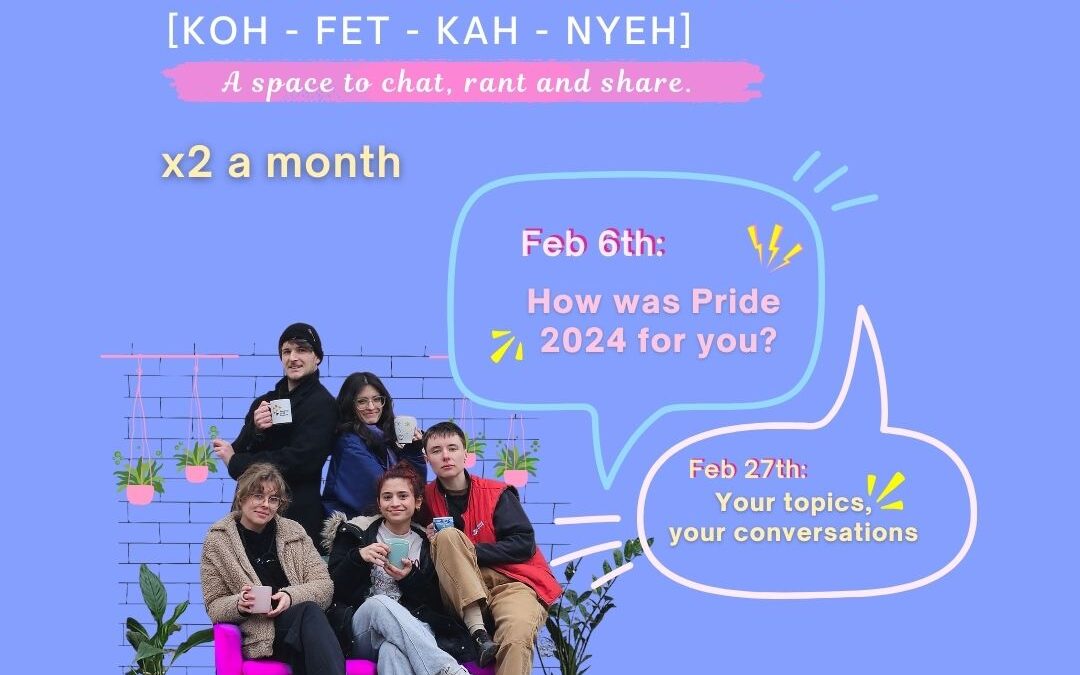 [KOH - FET - KAH - NYEH]

A space to chat, rant and share.

x2 a month

Feb 6th:

How was Pride 2024 for you?

Feb 27th:

Your topics, your conversations